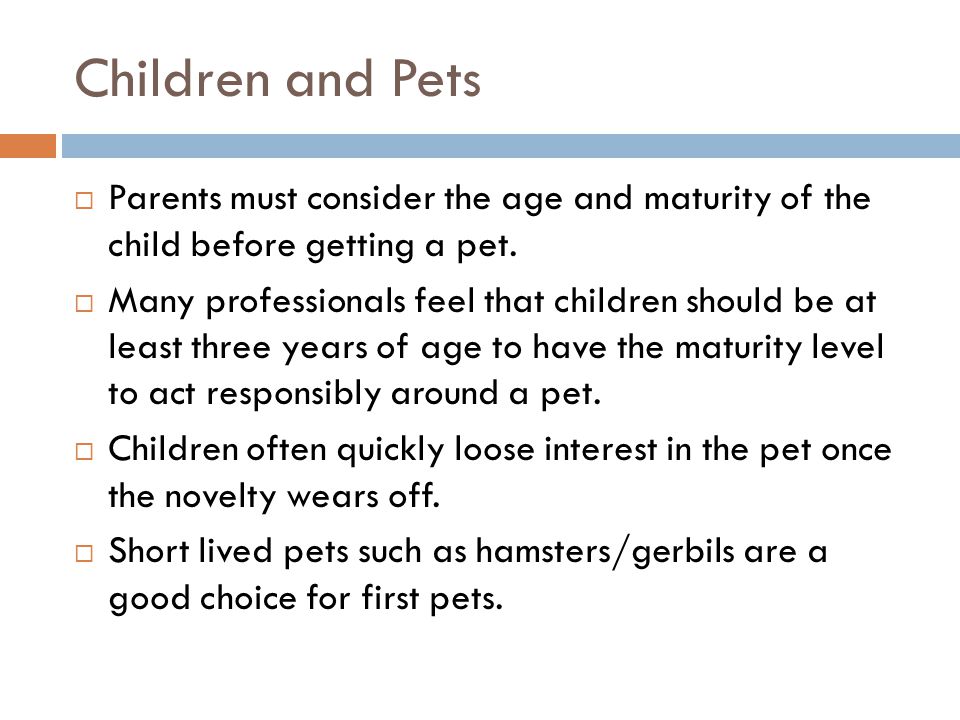 Children and Pets

□ Parents must consider the age and maturity of the child before getting a pet.

□ Many professionals feel that children should be at least three years of age to have the maturity level to act responsibly around a pet.

□ Children often quickly loose interest in the pet once the novelty wears off.

□ Short lived pets such as hamsters/gerbils are a good choice for first pets.